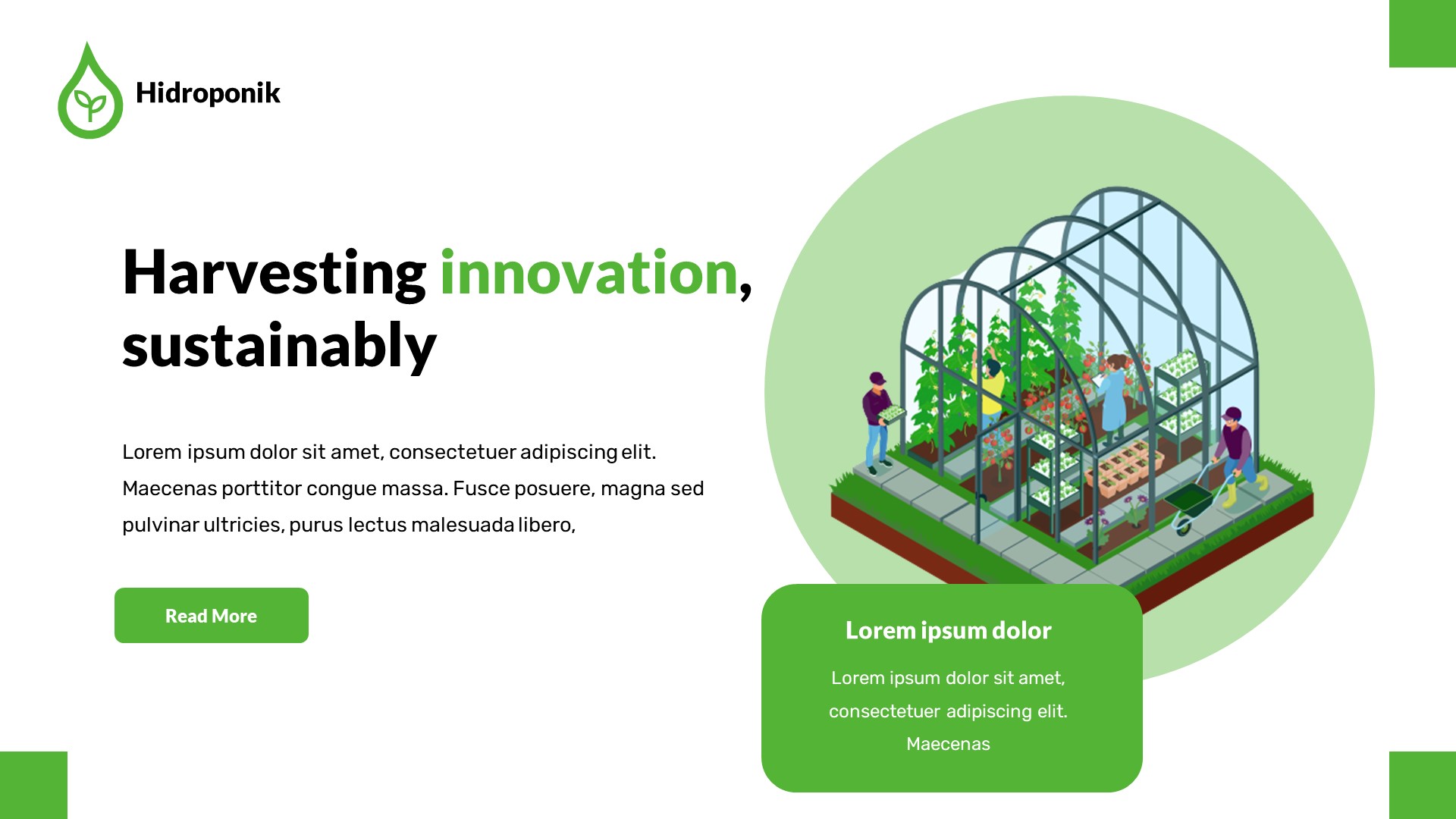 Hidroponik

Harvesting innovation, sustainably

Lorem ipsum dolor sit amet, consectetuer adipiscing elit. Maecenas porttitor congue massa. Fusce posuere, magna sed pulvinar ultricies, purus lectus malesuada libero,

Read More

Lorem ipsum dolor

Lorem ipsum dolor sit amet, consectetuer adipiscing elit. Maecenas